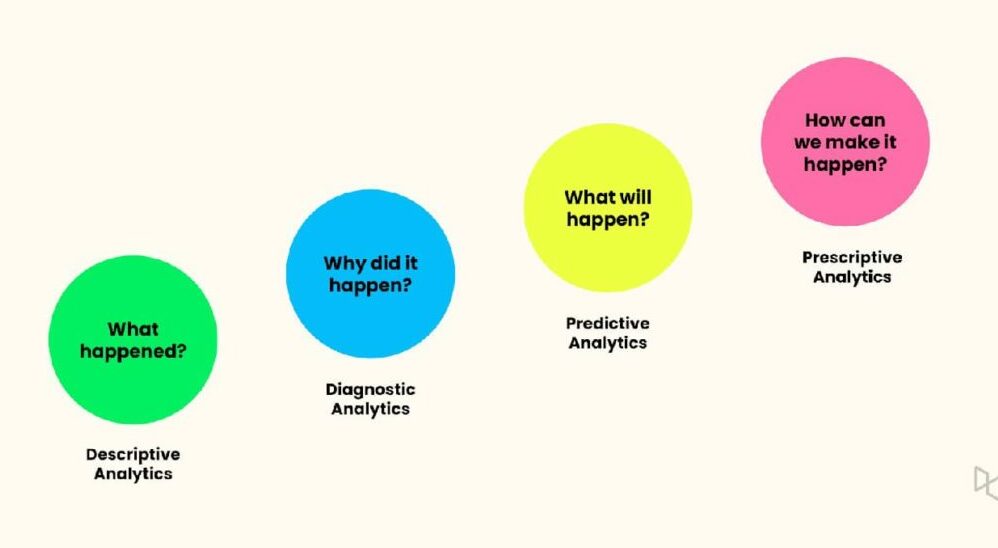 What happened?

Descriptive Analytics

Why did it happen?

Diagnostic Analytics

What will happen?

Predictive Analytics

How can we make it happen?

Prescriptive Analytics